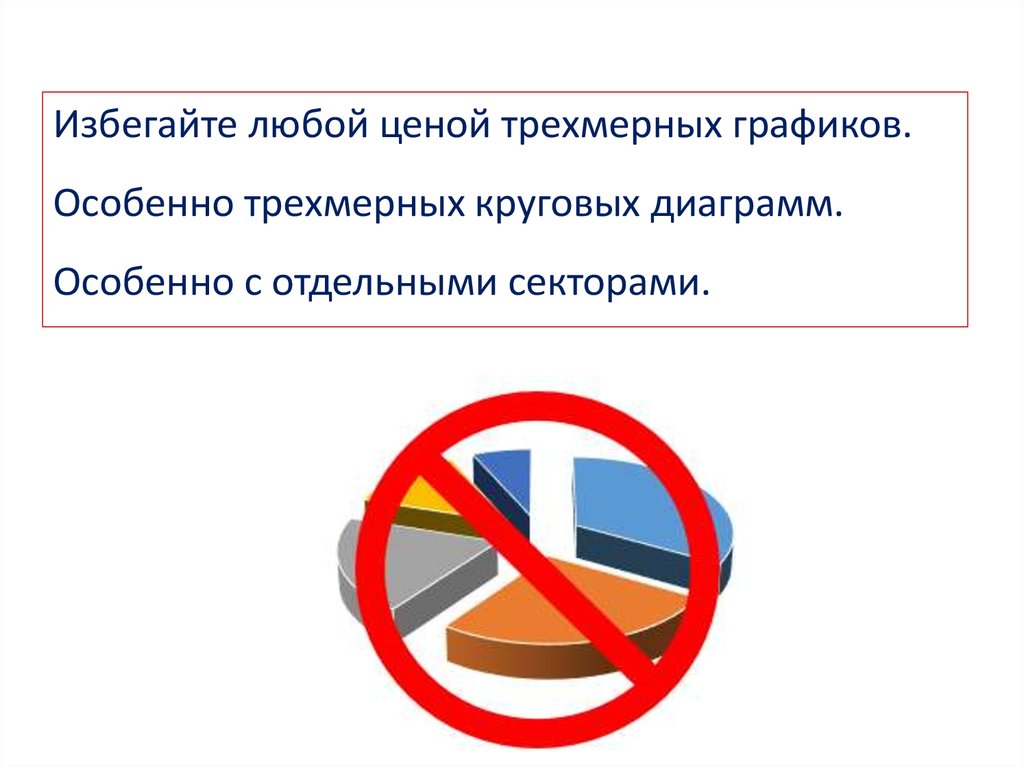 Избегайте любой ценой трехмерных графиков.

Особенно трехмерных круговых диаграмм.

Особенно с отдельными секторами.